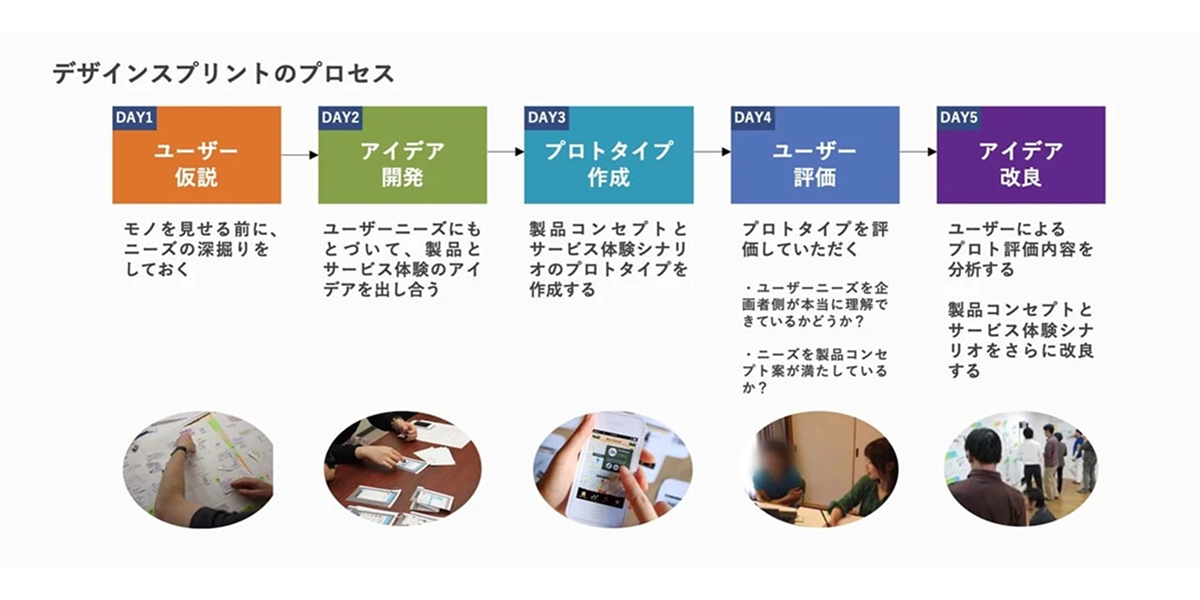 デザインスプリントのプロセス

DAY1
ユーザー
仮説

モノを見せる前に、ニーズの深掘りをしておく

DAY2
アイデア
開発

ユーザーニーズにもとづいて、製品とサービス体験のアイデアを出し合う

DAY3
プロトタイプ
作成

製品コンセプトとサービス体験シナリオのプロトタイプを作成する

DAY4
ユーザー
評価

プロトタイプを評価していただく

・ユーザーニーズを企画者側が本当に理解できているかどうか?

・ニーズを製品コンセプト案が満たしているか?

DAY5
アイデア
改良

ユーザーによるプロト評価内容を分析する

製品コンセプトとサービス体験シナリオをさらに改良する